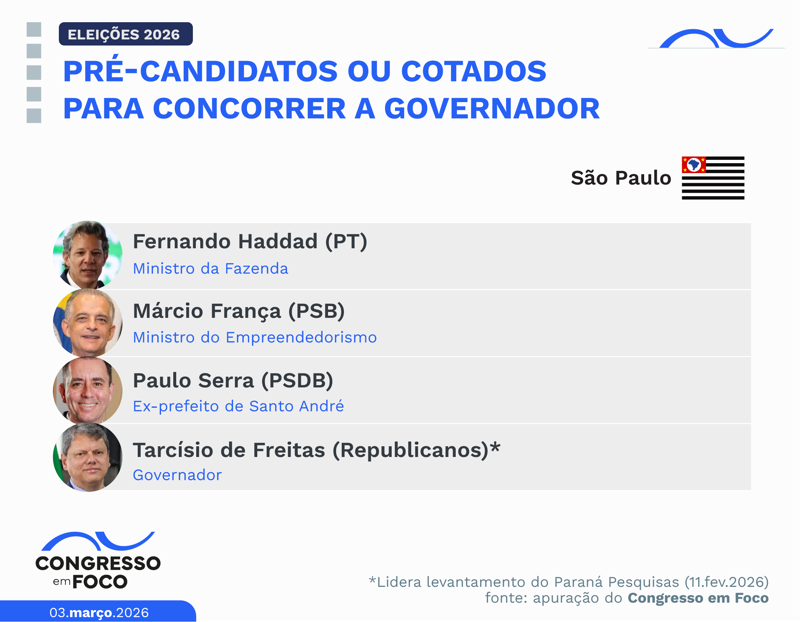 ELEIÇÕES 2026

PRÉ-CANDIDATOS OU COTADOS PARA CONCORRER A GOVERNADOR

São Paulo

Fernando Haddad (PT)
Ministro da Fazenda

Márcio França (PSB)
Ministro do Empreendedorismo

Paulo Serra (PSDB)
Ex-prefeito de Santo André

Tarcísio de Freitas (Republicanos)*
Governador

CONGRESSO em FOCO

03.março.2026

*Lidera levantamento do Paraná Pesquisas (11.fev.2026)
fonte: apuração do Congresso em Foco